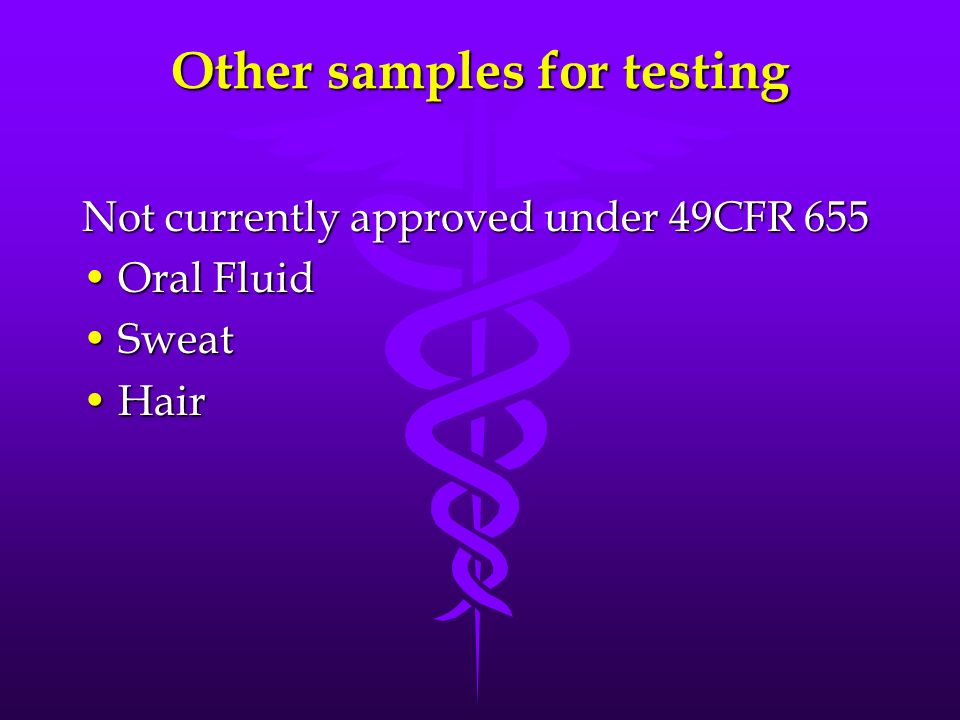 Other samples for testing

Not currently approved under 49CFR 655
• Oral Fluid
• Sweat
• Hair